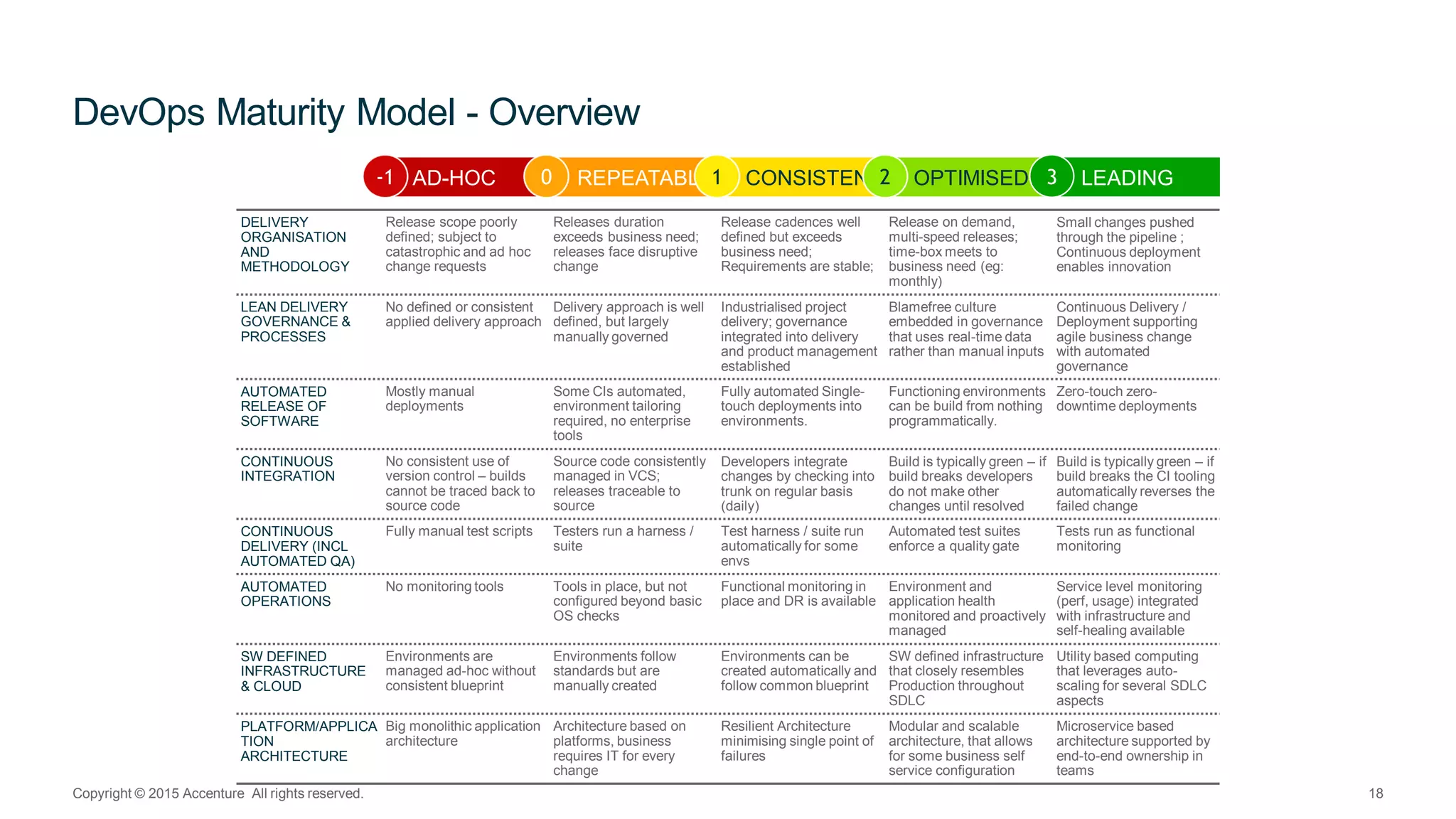 DevOps Maturity Model - Overview

| | -1 AD-HOC | 0 REPEATABL | 1 CONSISTEN | 2 OPTIMISED | 3 LEADING |
|---|---|---|---|---|---|
| DELIVERY ORGANISATION AND METHODOLOGY | Release scope poorly defined; subject to catastrophic and ad hoc change requests | Releases duration exceeds business need; releases face disruptive change | Release cadences well defined but exceeds business need; Requirements are stable; | Release on demand, multi-speed releases; time-box meets to business need (eg: monthly) | Small changes pushed through the pipeline ; Continuous deployment enables innovation |
| LEAN DELIVERY GOVERNANCE & PROCESSES | No defined or consistent applied delivery approach | Delivery approach is well defined, but largely manually governed | Industrialised project delivery; governance integrated into delivery and product management established | Blamefree culture embedded in governance that uses real-time data rather than manual inputs | Continuous Delivery / Deployment supporting agile business change with automated governance |
| AUTOMATED RELEASE OF SOFTWARE | Mostly manual deployments | Some CIs automated, environment tailoring required, no enterprise tools | Fully automated Single-touch deployments into environments. | Functioning environments can be build from nothing programmatically. | Zero-touch zero-downtime deployments |
| CONTINUOUS INTEGRATION | No consistent use of version control – builds cannot be traced back to source code | Source code consistently managed in VCS; releases traceable to source | Developers integrate changes by checking into trunk on regular basis (daily) | Build is typically green – if build breaks developers do not make other changes until resolved | Build is typically green – if build breaks the CI tooling automatically reverses the failed change |
| CONTINUOUS DELIVERY (INCL AUTOMATED QA) | Fully manual test scripts | Testers run a harness / suite | Test harness / suite run automatically for some envs | Automated test suites enforce a quality gate | Tests run as functional monitoring |
| AUTOMATED OPERATIONS | No monitoring tools | Tools in place, but not configured beyond basic OS checks | Functional monitoring in place and DR is available | Environment and application health monitored and proactively managed | Service level monitoring (perf, usage) integrated with infrastructure and self-healing available |
| SW DEFINED INFRASTRUCTURE & CLOUD | Environments are managed ad-hoc without consistent blueprint | Environments follow standards but are manually created | Environments can be created automatically and follow common blueprint | SW defined infrastructure that closely resembles Production throughout SDLC | Utility based computing that leverages auto-scaling for several SDLC aspects |
| PLATFORM/APPLICATION ARCHITECTURE | Big monolithic application architecture | Architecture based on platforms, business requires IT for every change | Resilient Architecture minimising single point of failures | Modular and scalable architecture, that allows for some business self service configuration | Microservice based architecture supported by end-to-end ownership in teams |

Copyright © 2015 Accenture All rights reserved.

18